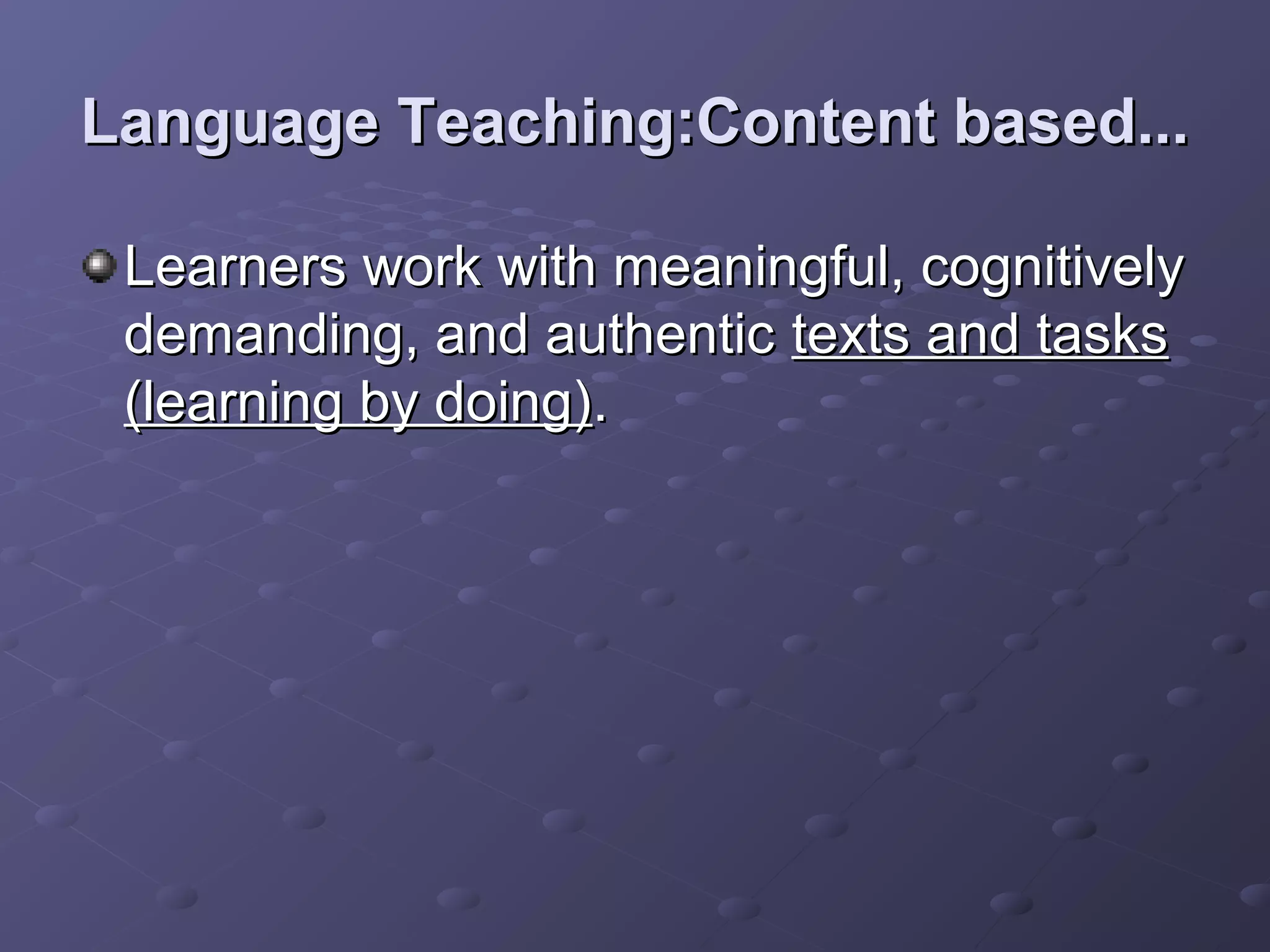 Language Teaching:Content based...

Learners work with meaningful, cognitively demanding, and authentic texts and tasks (learning by doing).